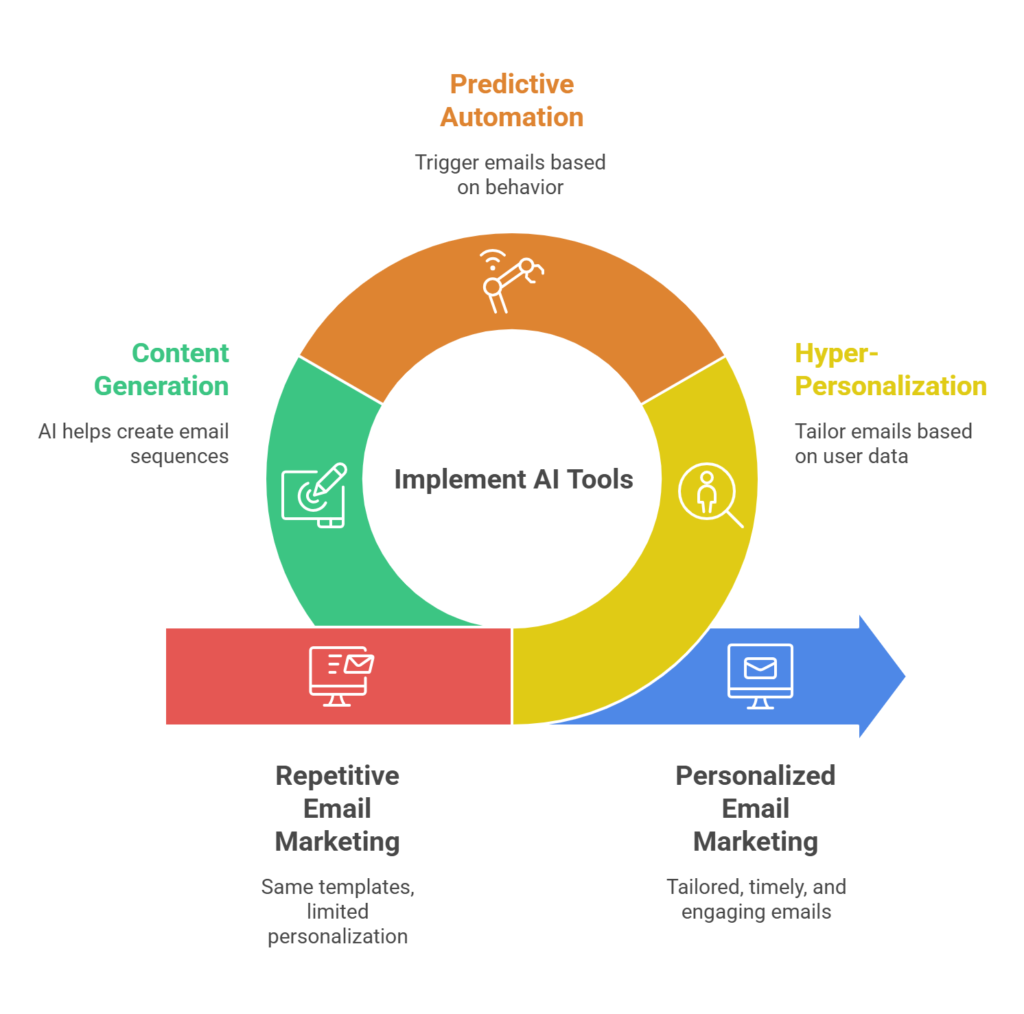 Predictive Automation

Trigger emails based on behavior

Content Generation

AI helps create email sequences

Implement AI Tools

Hyper-Personalization

Tailor emails based on user data

Repetitive Email Marketing

Same templates, limited personalization

Personalized Email Marketing

Tailored, timely, and engaging emails